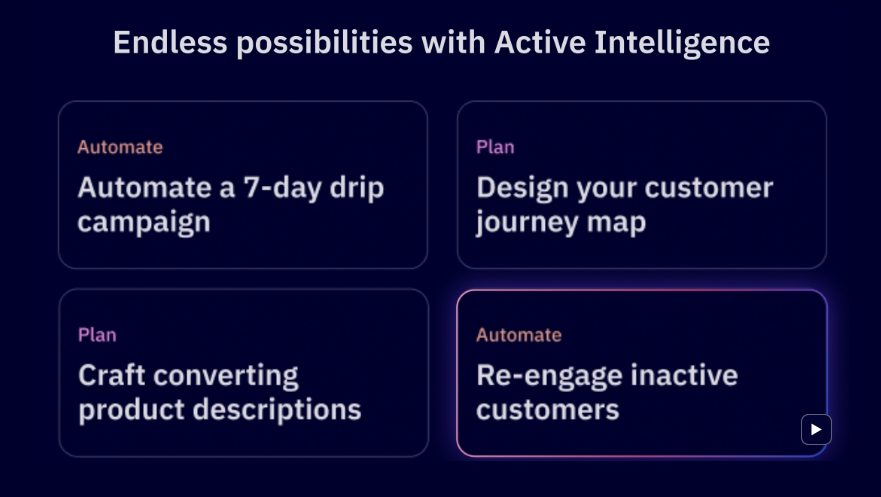 Endless possibilities with Active Intelligence

Automate
Automate a 7-day drip campaign

Plan
Design your customer journey map

Plan
Craft converting product descriptions

Automate
Re-engage inactive customers